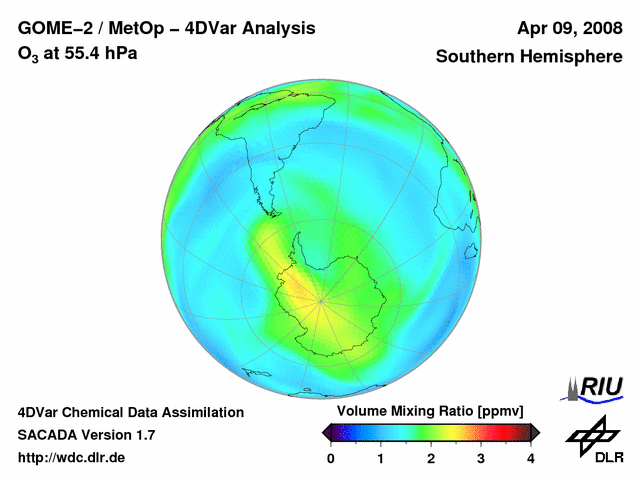 GOME–2 / MetOp – 4DVar Analysis
$O_3$ at 55.4 hPa

Apr 09, 2008
Southern Hemisphere

4DVar Chemical Data Assimilation
SACADA Version 1.7
http://wdc.dlr.de

Volume Mixing Ratio [ppmv]
0 1 2 3 4

RIU

DLR